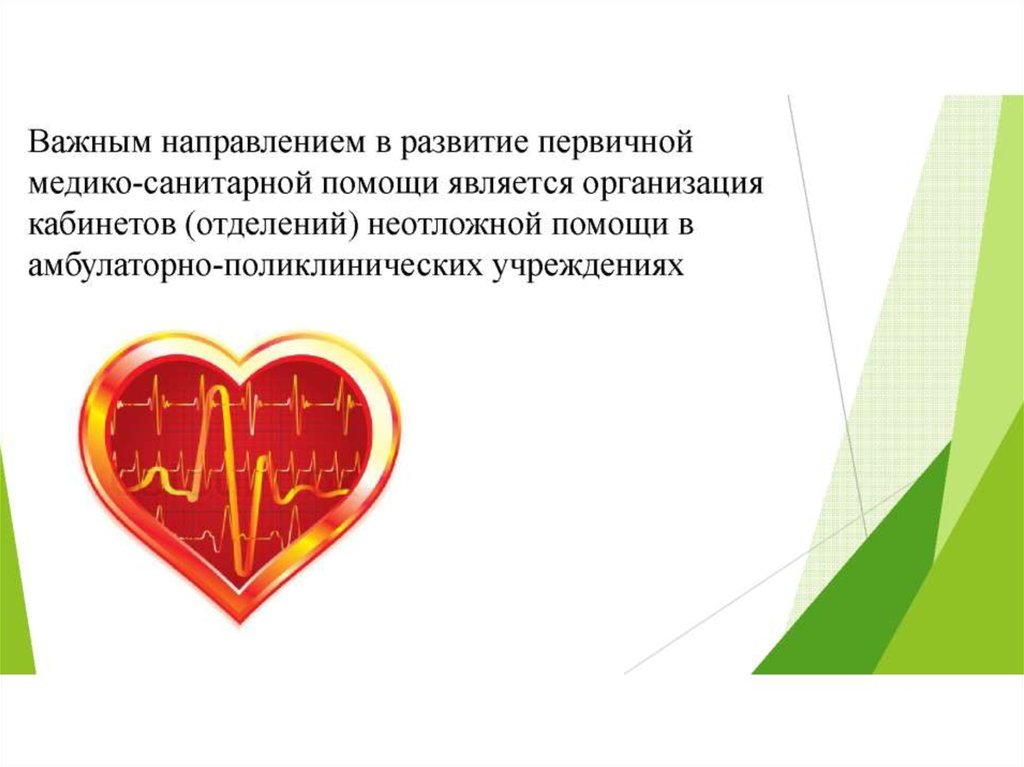 Важным направлением в развитие первичной медико-санитарной помощи является организация кабинетов (отделений) неотложной помощи в амбулаторно-поликлинических учреждениях